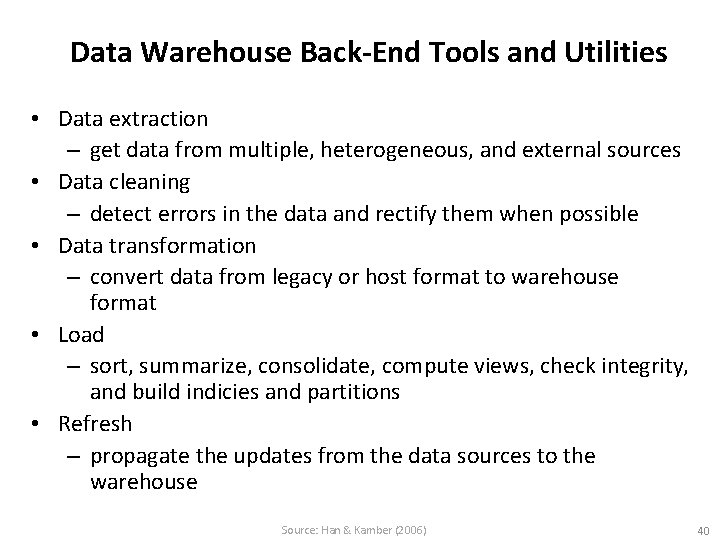 Data Warehouse Back-End Tools and Utilities

• Data extraction
– get data from multiple, heterogeneous, and external sources
• Data cleaning
– detect errors in the data and rectify them when possible
• Data transformation
– convert data from legacy or host format to warehouse format
• Load
– sort, summarize, consolidate, compute views, check integrity, and build indicies and partitions
• Refresh
– propagate the updates from the data sources to the warehouse

Source: Han & Kamber (2006)

40